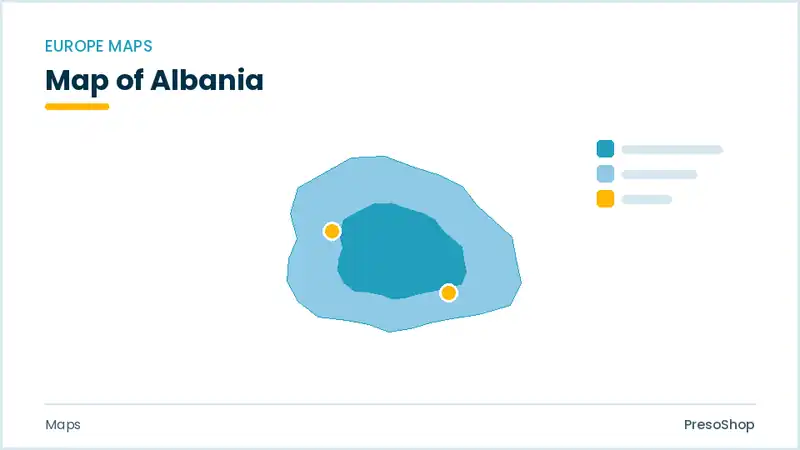 EUROPE MAPS

Map of Albania

Maps

PresoShop